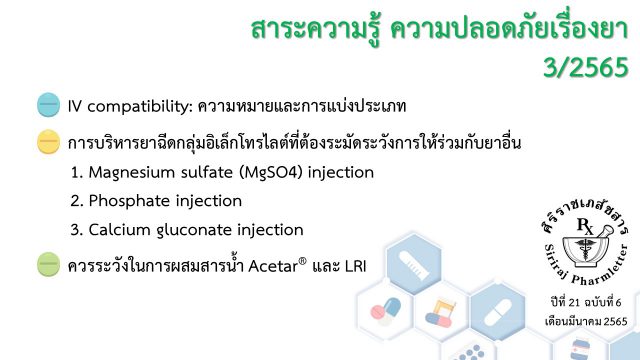 สาระความรู้ ความปลอดภัยเรื่องยา 3/2565

IV compatibility: ความหมายและการแบ่งประเภท

การบริหารยาฉีดกลุ่มอิเล็กโทรไลต์ที่ต้องระมัดระวังการให้ร่วมกับยาอื่น

1. Magnesium sulfate (MgSO4) injection

2. Phosphate injection

3. Calcium gluconate injection

ควรระวังในการผสมสารน้ำ Acetar® และ LRI

ศิริราชเภสัชสาร
Rx
Siriraj Pharmletter

ปีที่ 21 ฉบับที่ 6
เดือนมีนาคม 2565